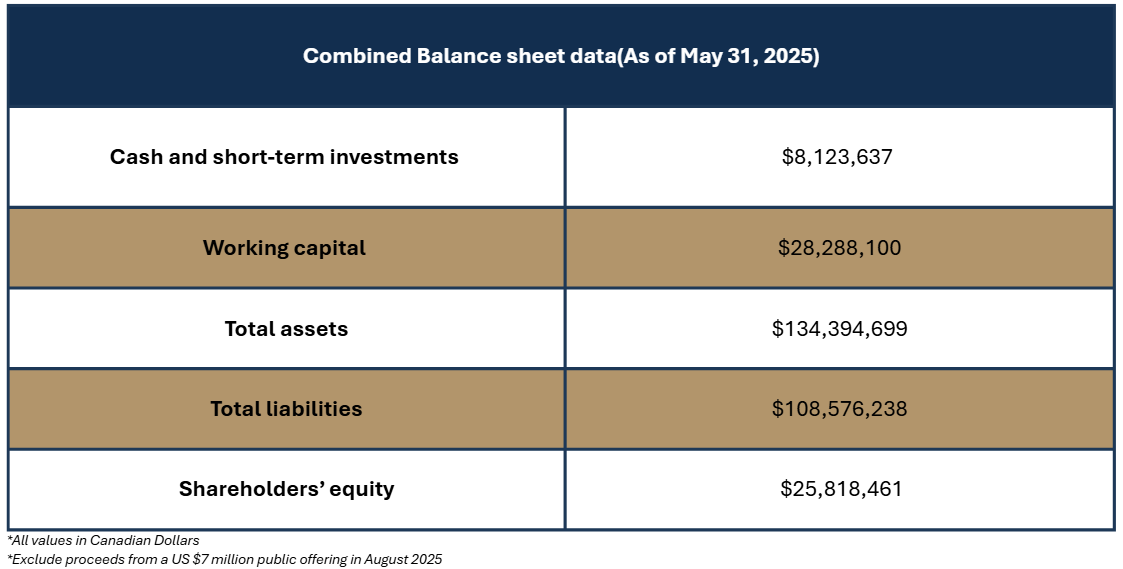 | Combined Balance sheet data(As of May 31, 2025) | |
|---|---|
| Cash and short-term investments | \$8,123,637 |
| Working capital | \$28,288,100 |
| Total assets | \$134,394,699 |
| Total liabilities | \$108,576,238 |
| Shareholders' equity | \$25,818,461 |

*All values in Canadian Dollars
*Exclude proceeds from a US \$7 million public offering in August 2025